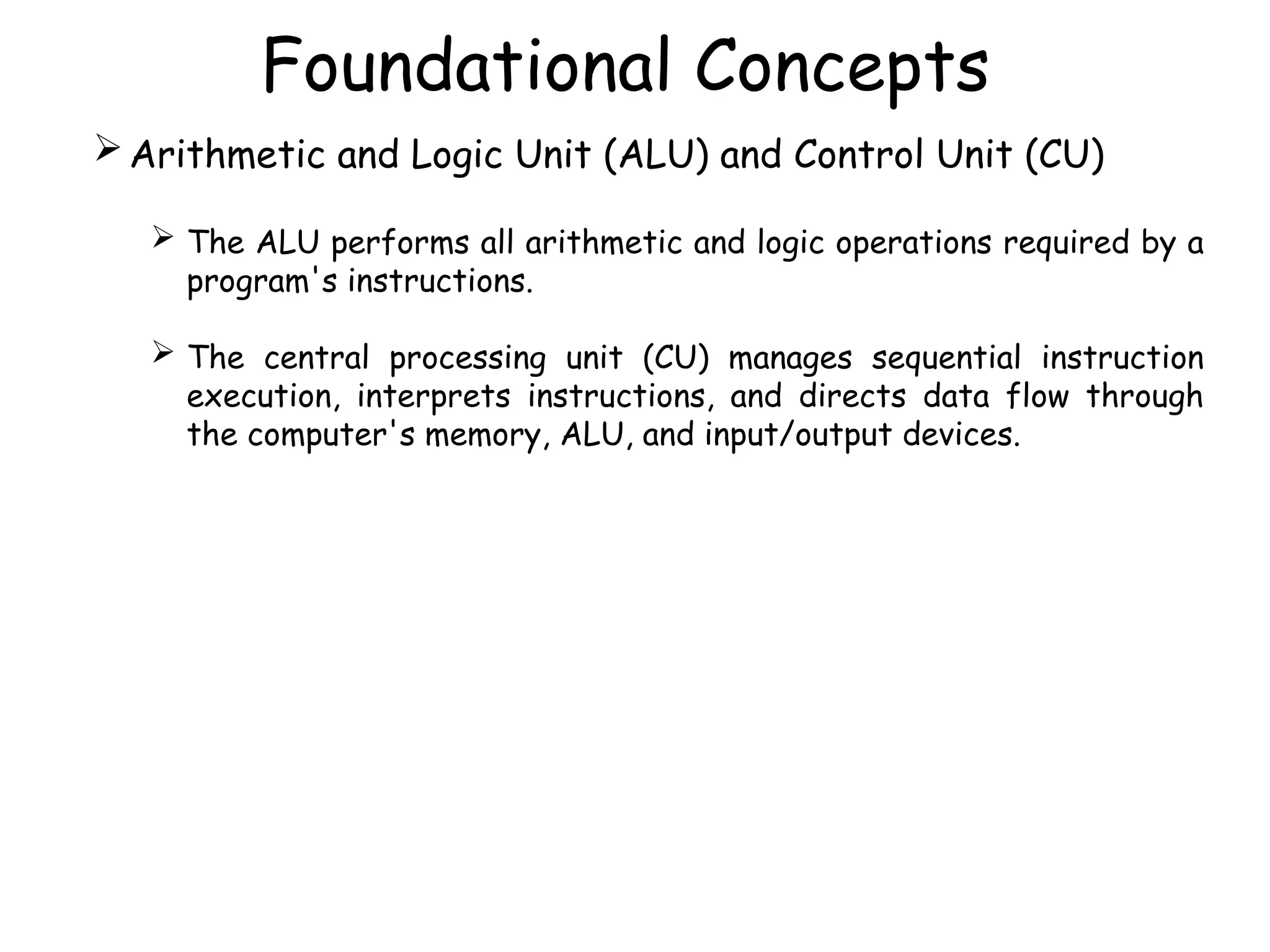 Foundational Concepts

➢ Arithmetic and Logic Unit (ALU) and Control Unit (CU)

➢ The ALU performs all arithmetic and logic operations required by a program's instructions.

➢ The central processing unit (CU) manages sequential instruction execution, interprets instructions, and directs data flow through the computer's memory, ALU, and input/output devices.